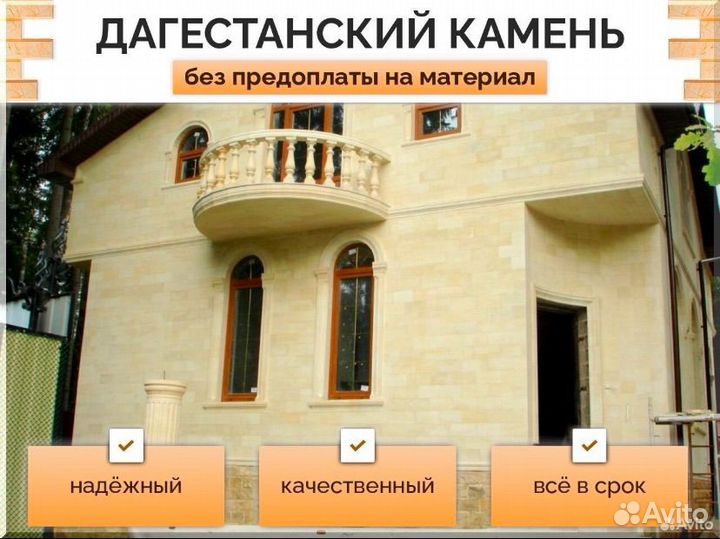 ДАГЕСТАНСКИЙ КАМЕНЬ

без предоплаты на материал

надёжный

качественный

всё в срок

Avito